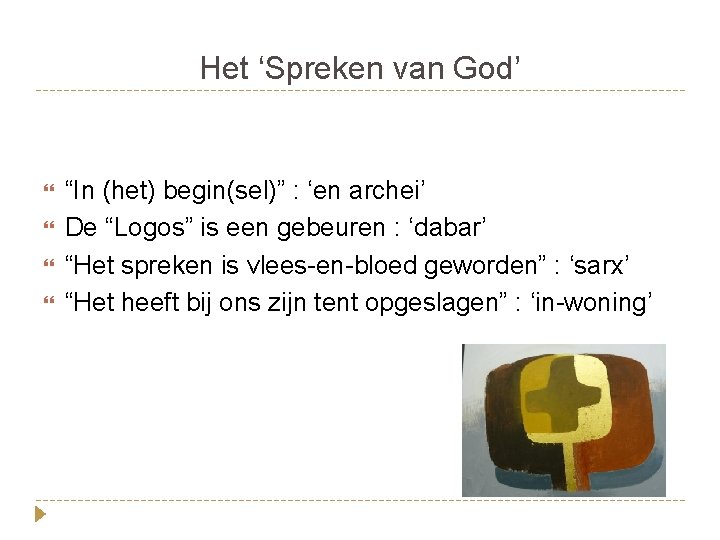 Het ‘Spreken van God’

“In (het) begin(sel)” : ‘en archei’
De “Logos” is een gebeuren : ‘dabar’
“Het spreken is vlees-en-bloed geworden” : ‘sarx’
“Het heeft bij ons zijn tent opgeslagen” : ‘in-woning’